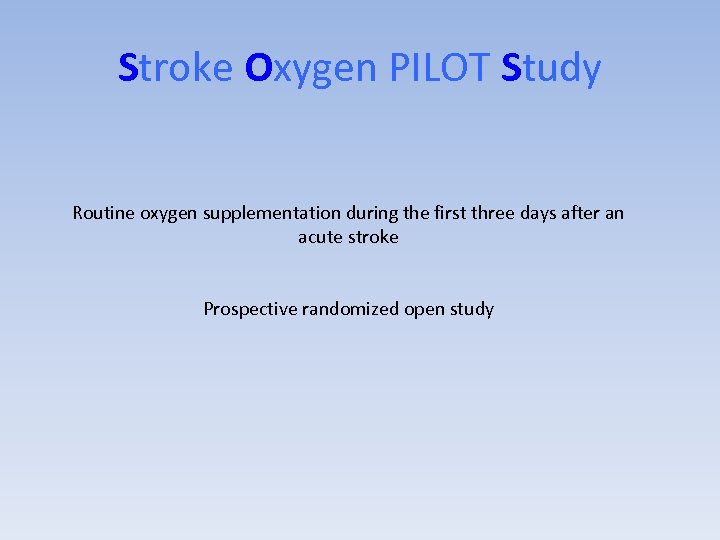 Stroke Oxygen PILOT Study

Routine oxygen supplementation during the first three days after an acute stroke

Prospective randomized open study